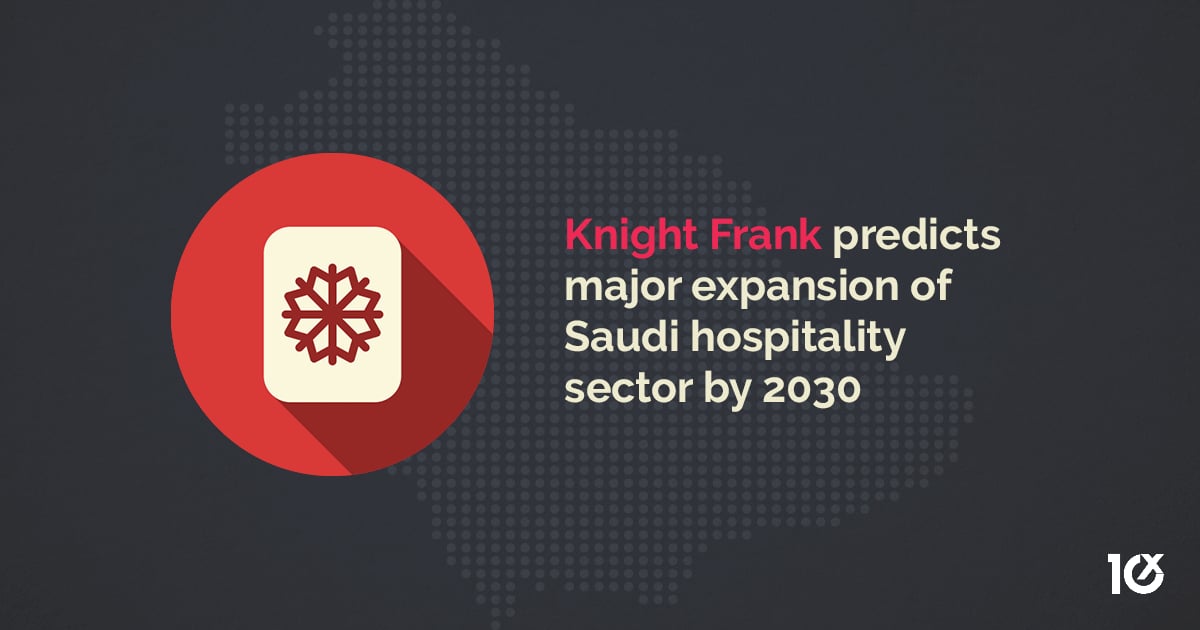 Knight Frank predicts major expansion of Saudi hospitality sector by 2030

10